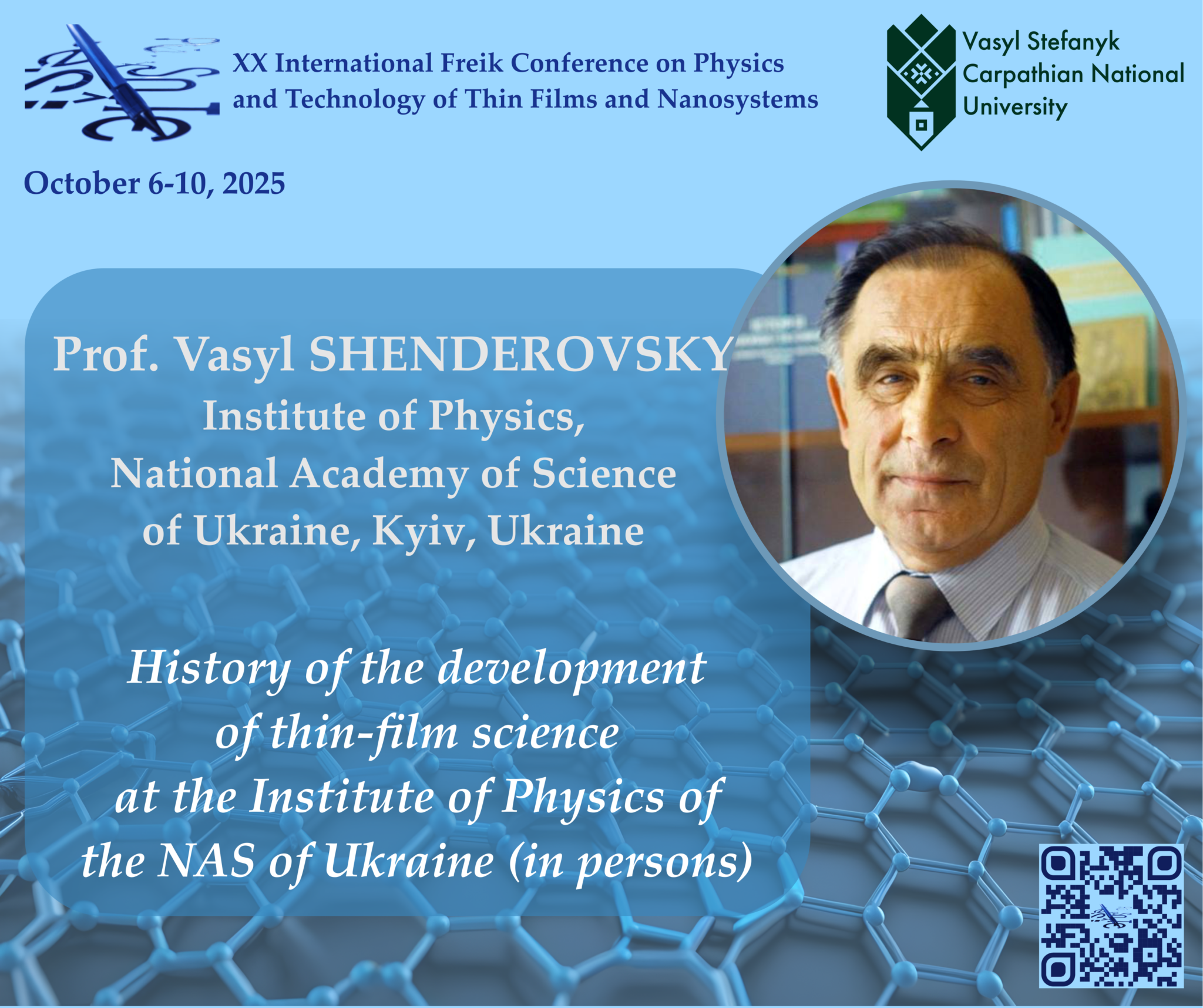 XX International Freik Conference on Physics and Technology of Thin Films and Nanosystems

Vasyl Stefanyk Carpathian National University

October 6-10, 2025

Prof. Vasyl SHENDEROVSKY
Institute of Physics,
National Academy of Science
of Ukraine, Kyiv, Ukraine

History of the development of thin-film science at the Institute of Physics of the NAS of Ukraine (in persons)